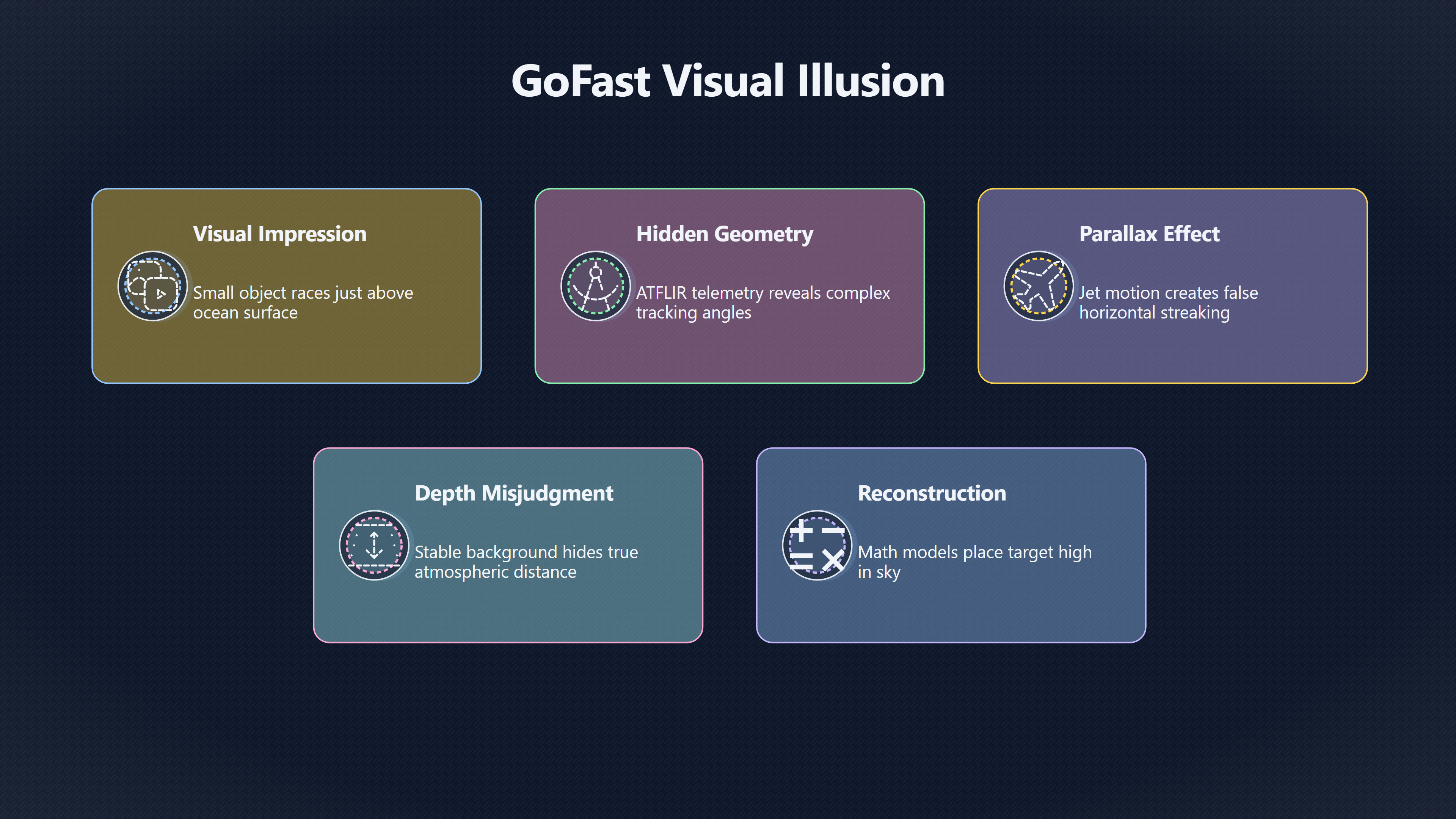 GoFast Visual Illusion

Visual Impression

Small object races just above ocean surface

Hidden Geometry

ATFLIR telemetry reveals complex tracking angles

Parallax Effect

Jet motion creates false horizontal streaking

Depth Misjudgment

Stable background hides true atmospheric distance

Reconstruction

Math models place target high in sky